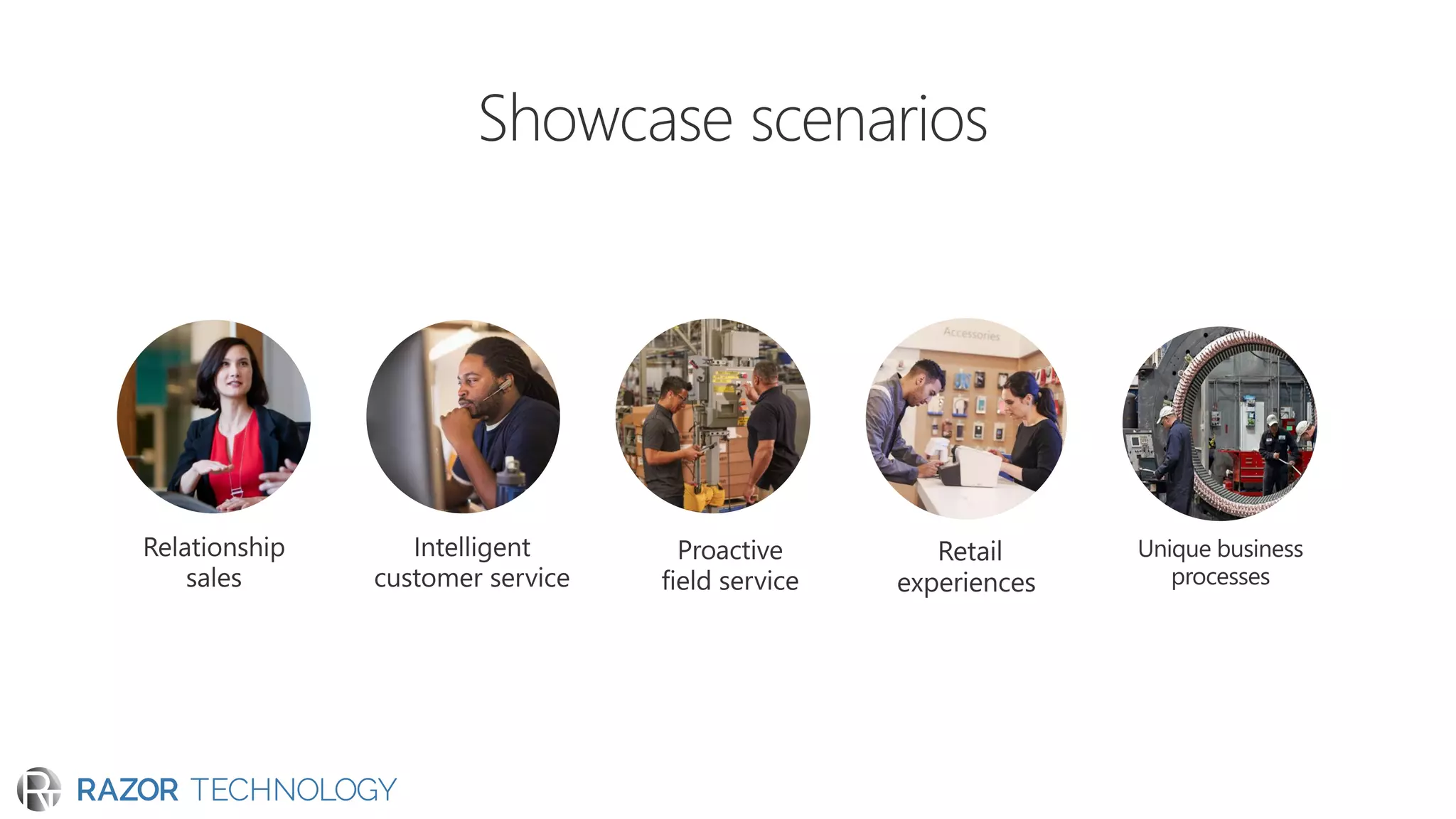 Showcase scenarios

Accessories

Relationship sales

Intelligent customer service

Proactive field service

Retail experiences

Unique business processes

RAZOR TECHNOLOGY